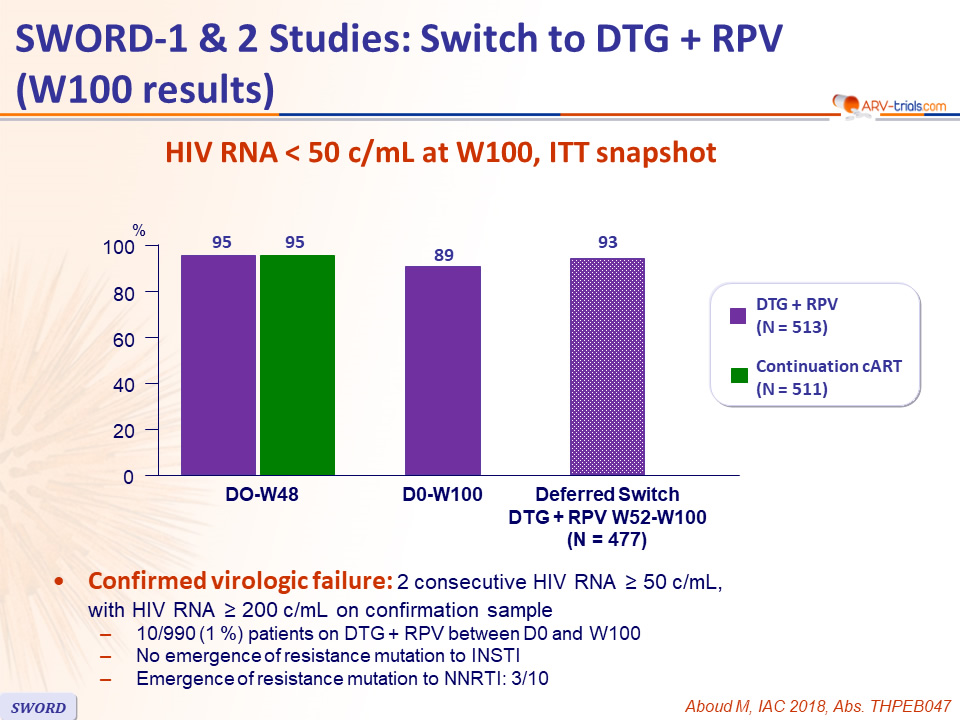 SWORD-1 & 2 Studies: Switch to DTG + RPV (W100 results)

ARV-trials.com

HIV RNA < 50 c/mL at W100, ITT snapshot

%
100
80
60
40
20
0

95 95 89 93

DO-W48
D0-W100
Deferred Switch DTG + RPV W52-W100 (N = 477)

DTG + RPV (N = 513)
Continuation cART (N = 511)

• Confirmed virologic failure: 2 consecutive HIV RNA ≥ 50 c/mL, with HIV RNA ≥ 200 c/mL on confirmation sample
– 10/990 (1 %) patients on DTG + RPV between D0 and W100
– No emergence of resistance mutation to INSTI
– Emergence of resistance mutation to NNRTI: 3/10

SWORD

Aboud M, IAC 2018, Abs. THPEB047